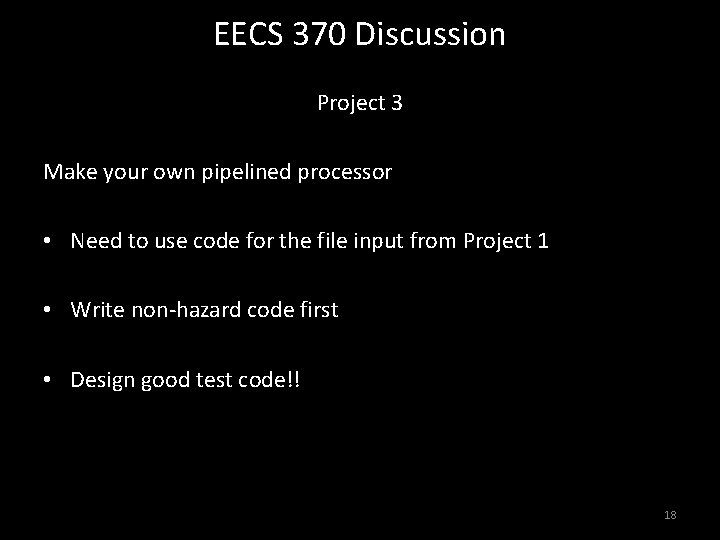 EECS 370 Discussion

Project 3

Make your own pipelined processor

• Need to use code for the file input from Project 1

• Write non-hazard code first

• Design good test code!!

18